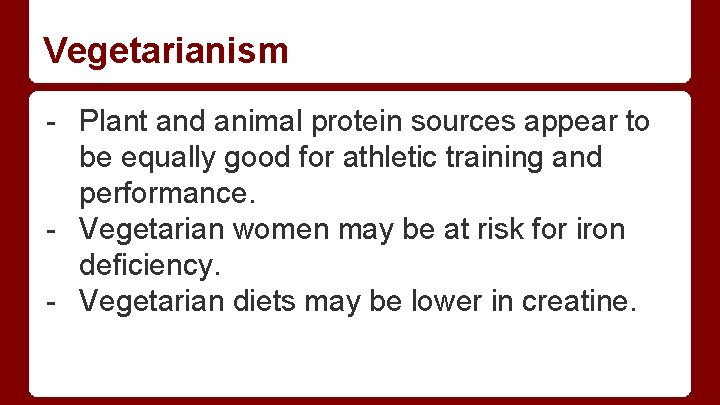 Vegetarianism

- Plant and animal protein sources appear to be equally good for athletic training and performance.
- Vegetarian women may be at risk for iron deficiency.
- Vegetarian diets may be lower in creatine.